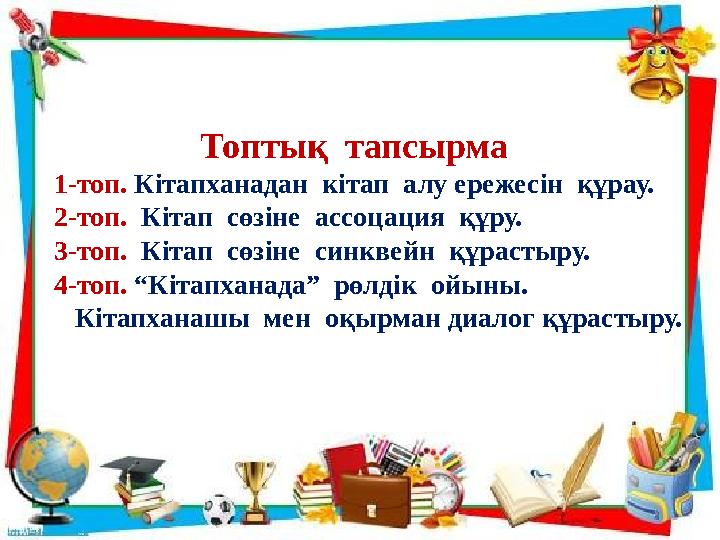 Топтық тапсырма

1-топ. Кітапханадан кітап алу ережесін құрау.

2-топ. Кітап сөзіне ассоцация құру.

3-топ. Кітап сөзіне синквейн құрастыру.

4-топ. “Кітапханада” рөлдік ойыны. Кітапханашы мен оқырман диалог құрастыру.